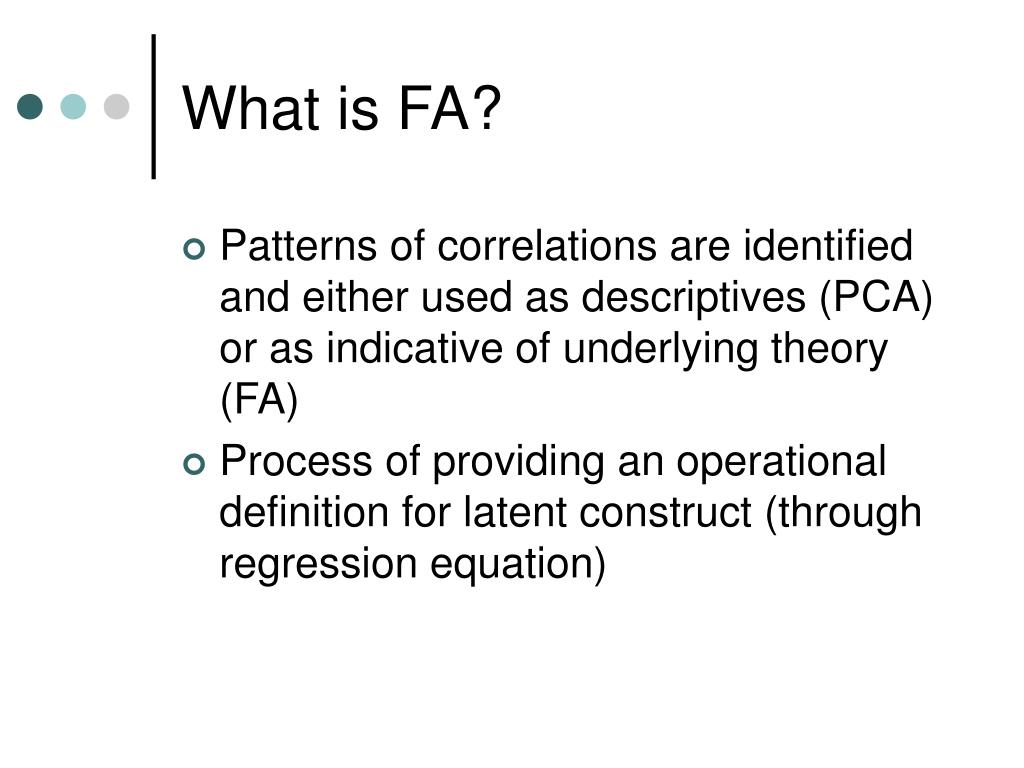 What is FA?

Patterns of correlations are identified and either used as descriptives (PCA) or as indicative of underlying theory (FA)

Process of providing an operational definition for latent construct (through regression equation)